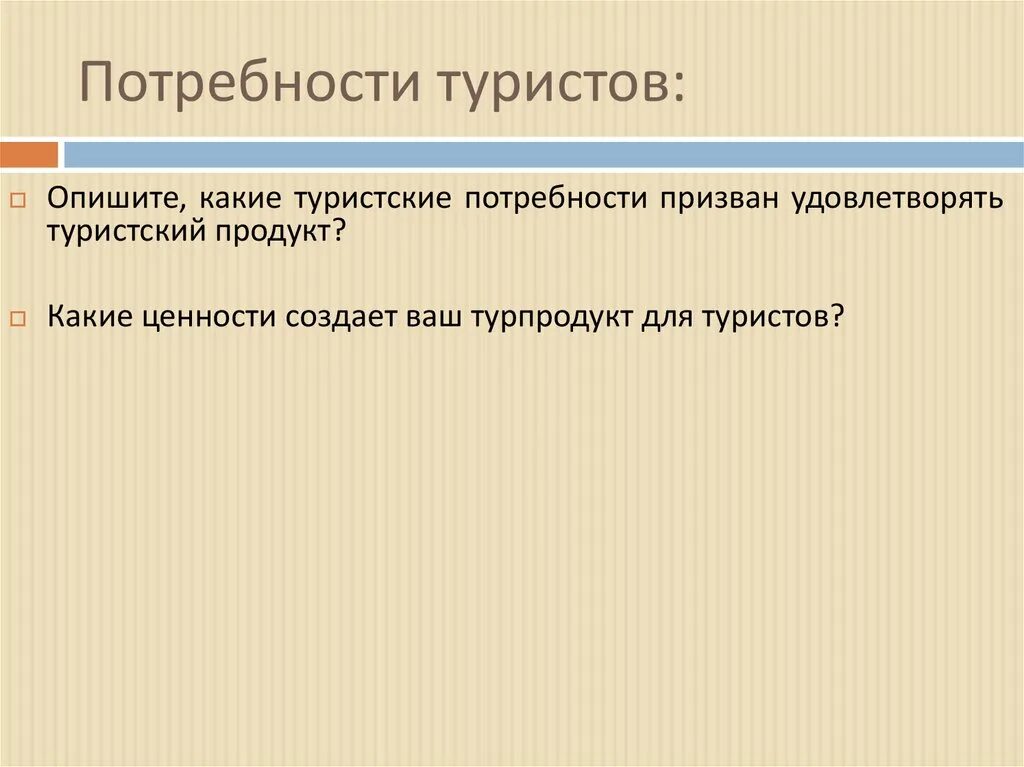 Потребности туристов:

Опишите, какие туристские потребности призван удовлетворять туристский продукт?

Какие ценности создает ваш турпродукт для туристов?